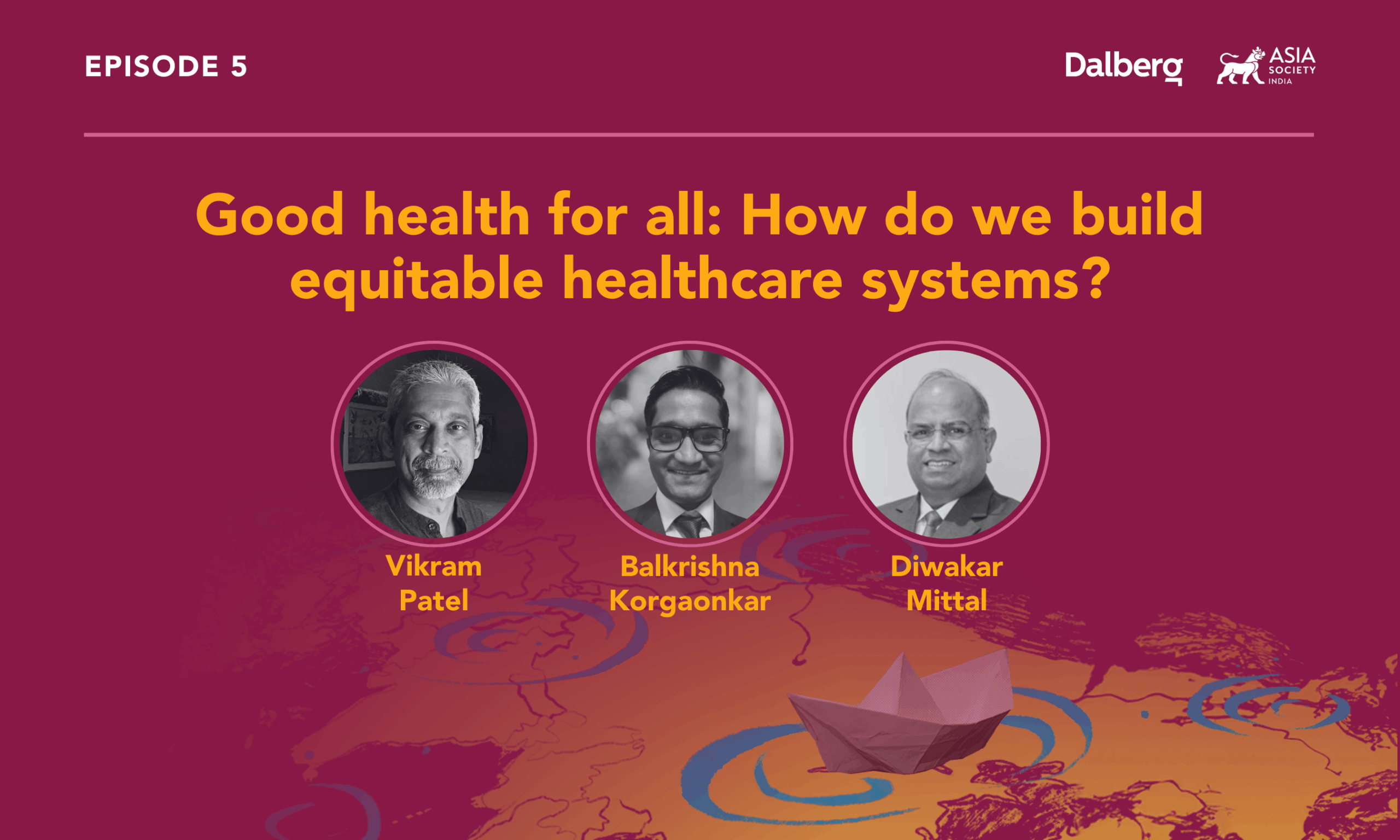 EPISODE 5

Dalberg

ASIA SOCIETY INDIA

Good health for all: How do we build equitable healthcare systems?

Vikram Patel

Balkrishna Korgaonkar

Diwakar Mittal